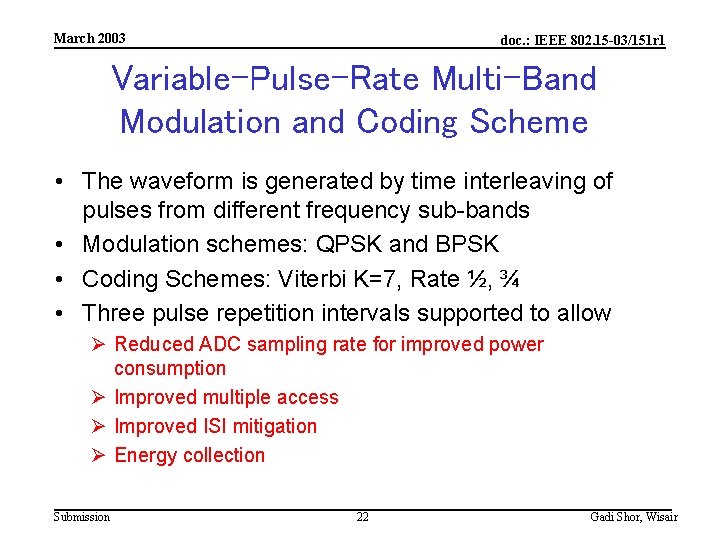 March 2003

doc.: IEEE 802.15-03/151r1

Variable-Pulse-Rate Multi-Band Modulation and Coding Scheme

• The waveform is generated by time interleaving of pulses from different frequency sub-bands
• Modulation schemes: QPSK and BPSK
• Coding Schemes: Viterbi K=7, Rate ½, ¾
• Three pulse repetition intervals supported to allow
  ➢ Reduced ADC sampling rate for improved power consumption
  ➢ Improved multiple access
  ➢ Improved ISI mitigation
  ➢ Energy collection

Submission

22

Gadi Shor, Wisair